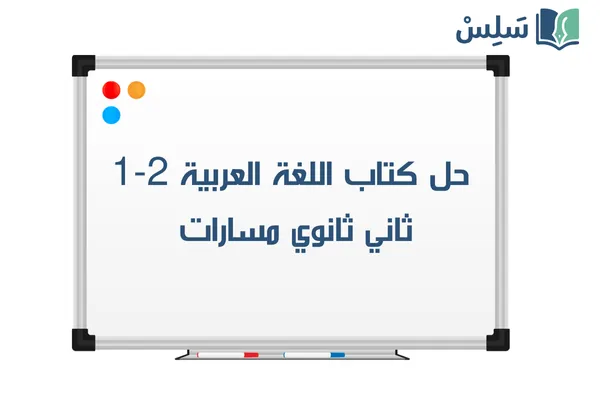 سَلِسْ

حل كتاب اللغة العربية 2-1
ثاني ثانوي مسارات